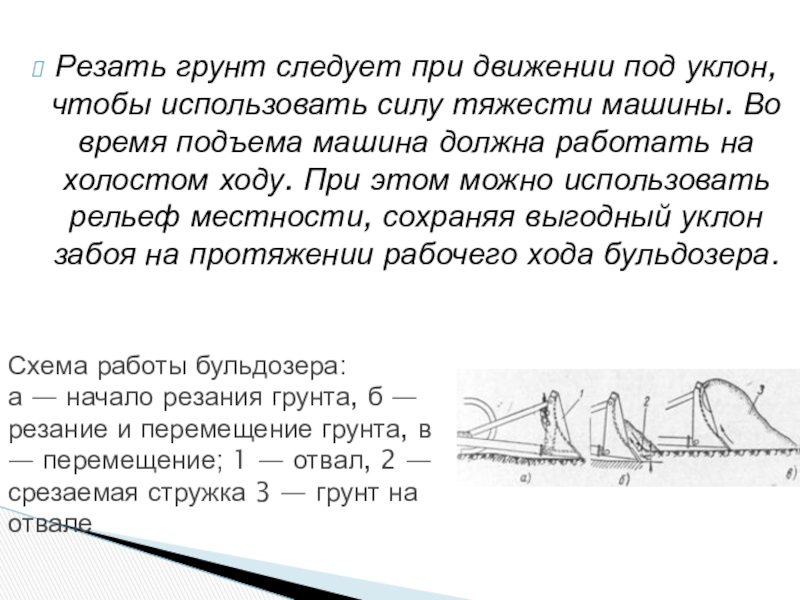 Резать грунт следует при движении под уклон, чтобы использовать силу тяжести машины. Во время подъема машина должна работать на холостом ходу. При этом можно использовать рельеф местности, сохраняя выгодный уклон забоя на протяжении рабочего хода бульдозера.

Схема работы бульдозера:
а — начало резания грунта, б — резание и перемещение грунта, в — перемещение; 1 — отвал, 2 — срезаемая стружка 3 — грунт на отвале

1 2 3
а) б) в)